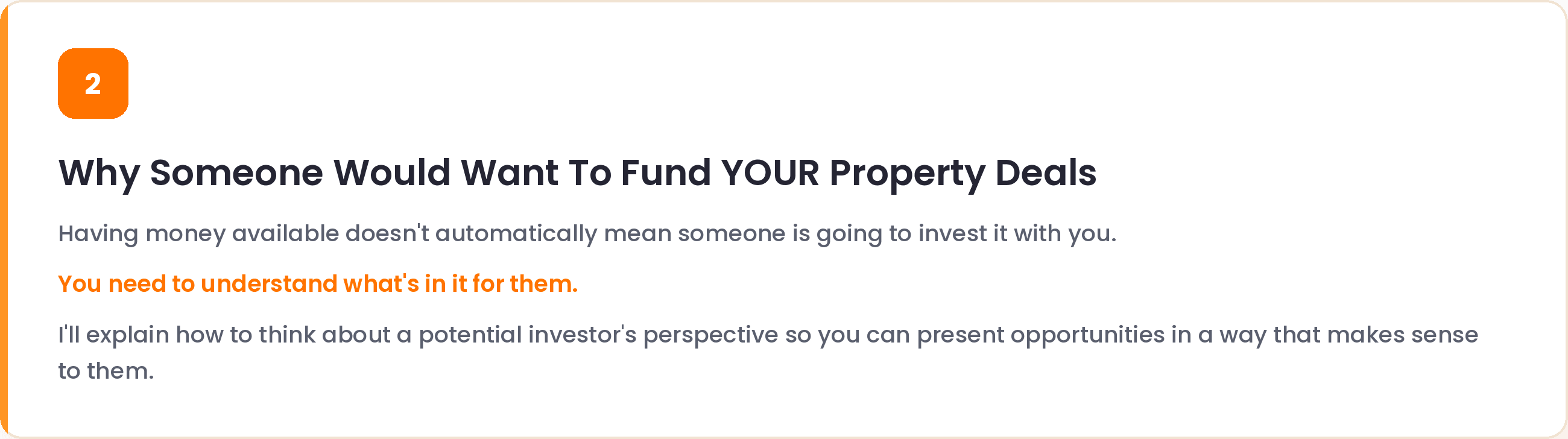 2

Why Someone Would Want To Fund YOUR Property Deals

Having money available doesn't automatically mean someone is going to invest it with you.

You need to understand what's in it for them.

I'll explain how to think about a potential investor's perspective so you can present opportunities in a way that makes sense to them.